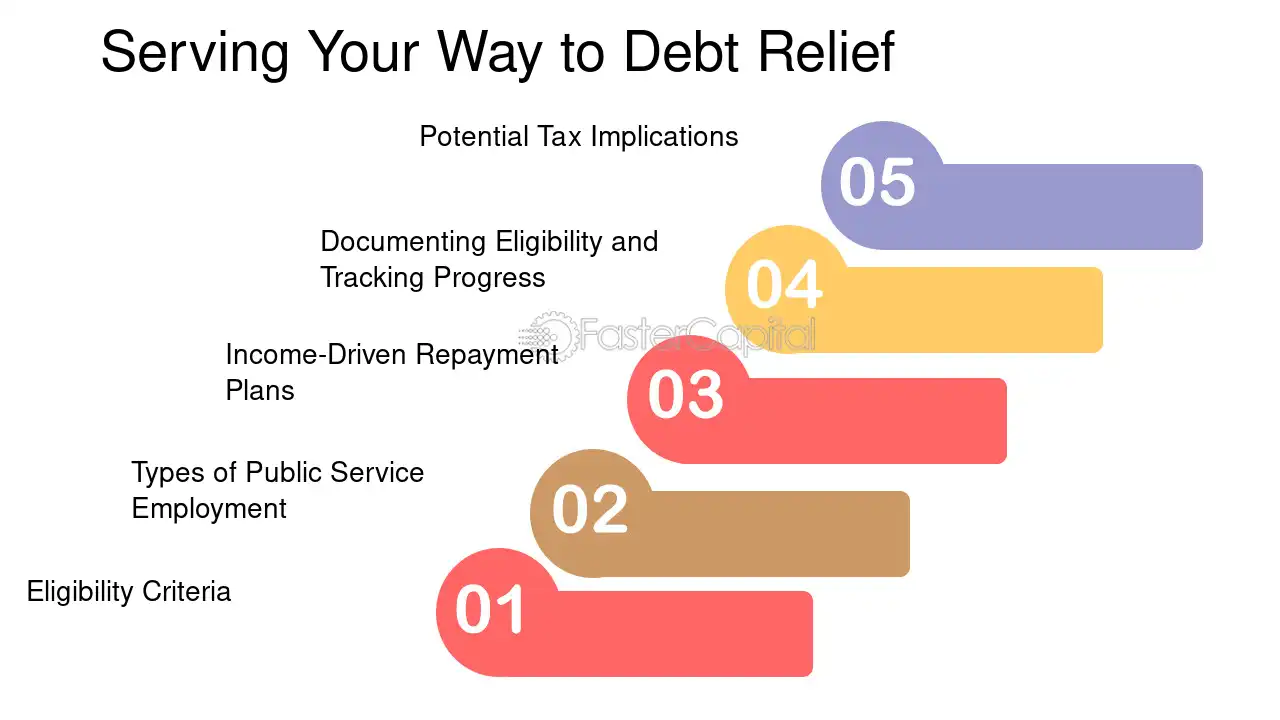 Serving Your Way to Debt Relief

Potential Tax Implications

05

Documenting Eligibility and Tracking Progress

04

Income-Driven Repayment Plans

03

Types of Public Service Employment

02

Eligibility Criteria

01

FasterCapital